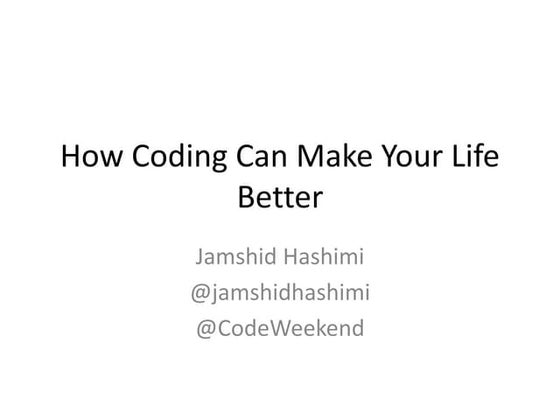 How Coding Can Make Your Life Better

Jamshid Hashimi
@jamshidhashimi
@CodeWeekend